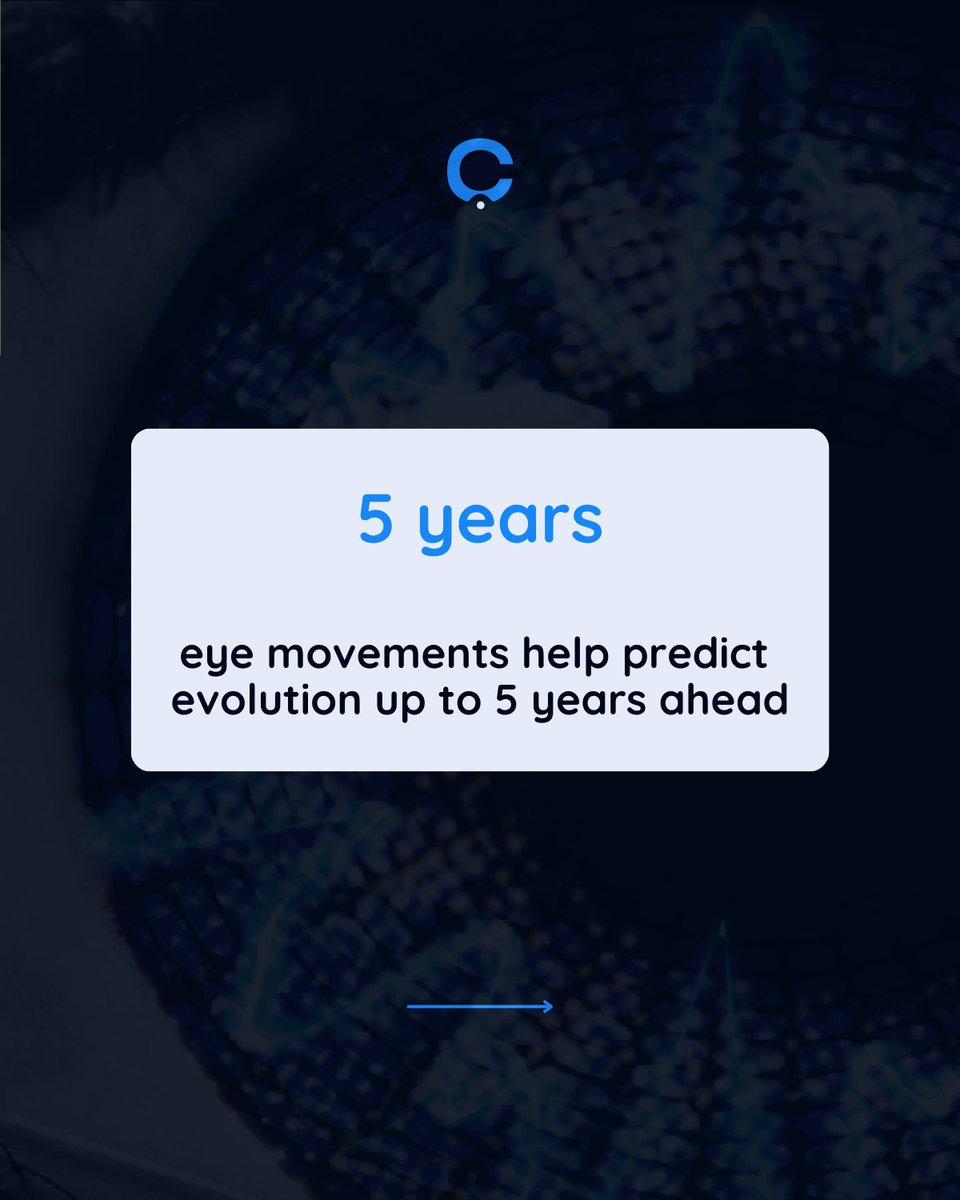 5 years

eye movements help predict evolution up to 5 years ahead